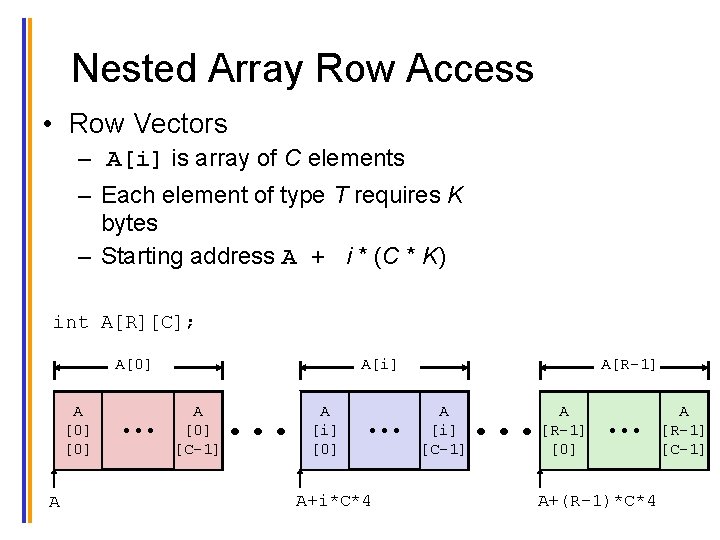 Nested Array Row Access

• Row Vectors
  – A[i] is array of C elements
  – Each element of type T requires K bytes
  – Starting address A + i * (C * K)

int A[R][C];

A[0]

A[i]

A[R-1]

A [0] [0]

• • •

A [0] [C-1]

• • •

A [i] [0]

• • •

A [i] [C-1]

• • •

A [R-1] [0]

• • •

A [R-1] [C-1]

A

A+i*C*4

A+(R-1)*C*4